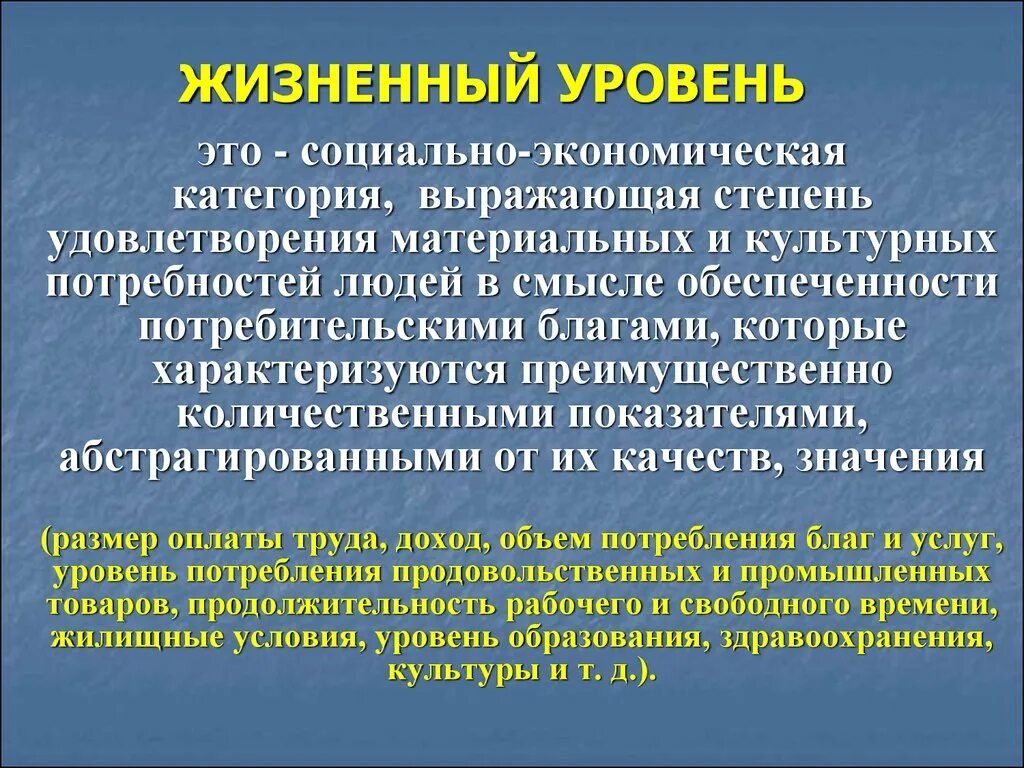 ЖИЗНЕННЫЙ УРОВЕНЬ

это - социально-экономическая категория, выражающая степень удовлетворения материальных и культурных потребностей людей в смысле обеспеченности потребительскими благами, которые характеризуются преимущественно количественными показателями, абстрагированными от их качеств, значения

(размер оплаты труда, доход, объем потребления благ и услуг, уровень потребления продовольственных и промышленных товаров, продолжительность рабочего и свободного времени, жилищные условия, уровень образования, здравоохранения, культуры и т. д.).